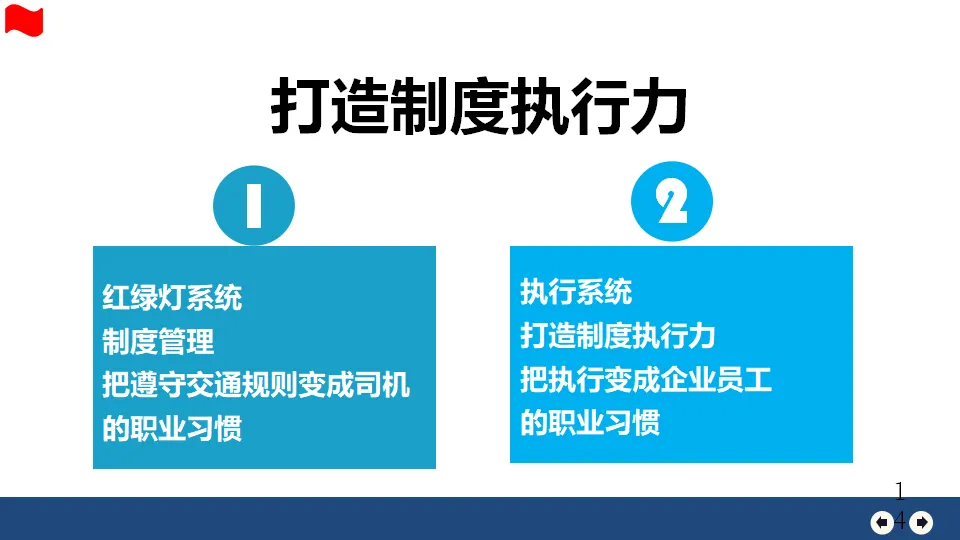 打造制度执行力

1

红绿灯系统
制度管理
把遵守交通规则变成司机的职业习惯

2

执行系统
打造制度执行力
把执行变成企业员工的职业习惯

14